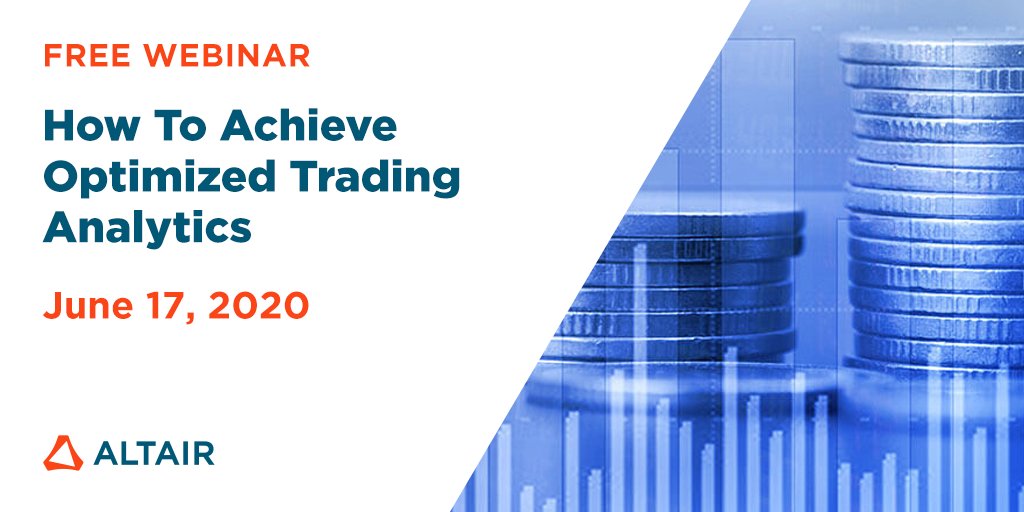 FREE WEBINAR

How To Achieve Optimized Trading Analytics

June 17, 2020

ALTAIR